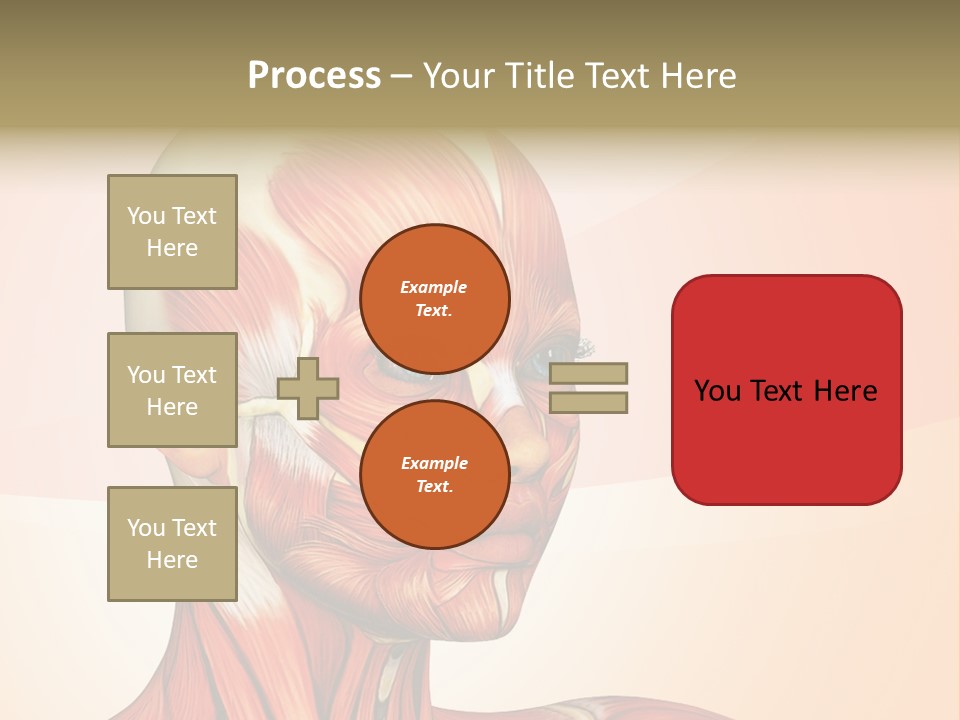 Process – Your Title Text Here

You Text Here

You Text Here

You Text Here

Example Text.

Example Text.

You Text Here